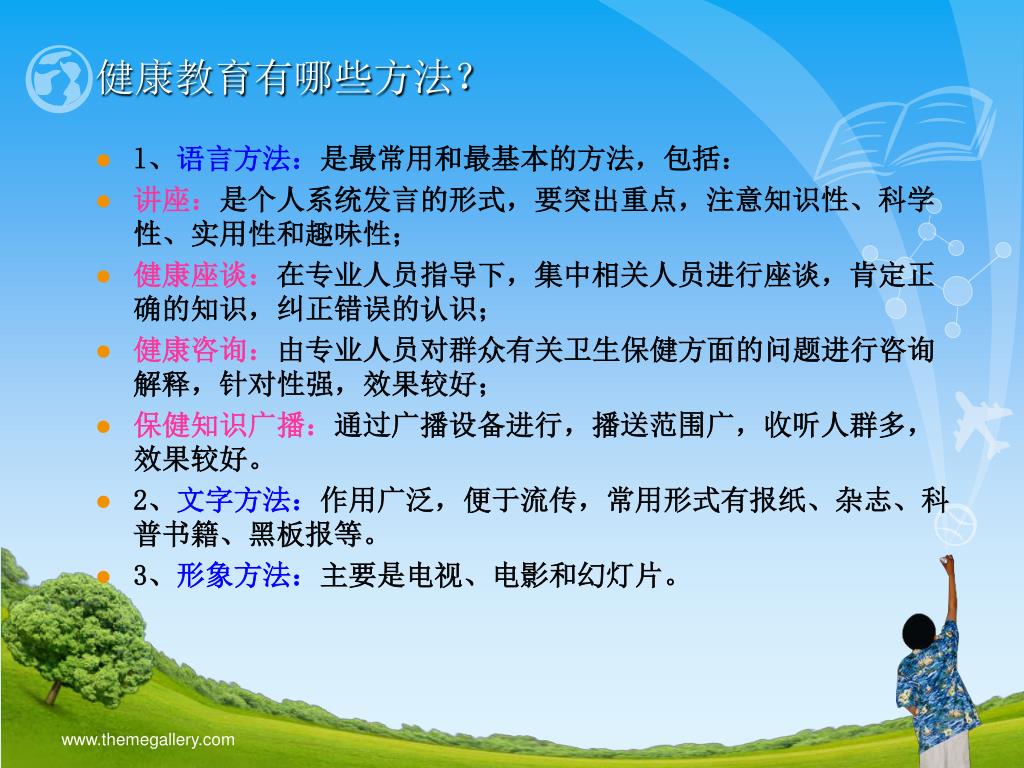 健康教育有哪些方法？

- 1、语言方法：是最常用和最基本的方法，包括：
- 讲座：是个人系统发言的形式，要突出重点，注意知识性、科学性、实用性和趣味性；
- 健康座谈：在专业人员指导下，集中相关人员进行座谈，肯定正确的知识，纠正错误的认识；
- 健康咨询：由专业人员对群众有关卫生保健方面的问题进行咨询解释，针对性强，效果较好；
- 保健知识广播：通过广播设备进行，播送范围广，收听人群多，效果较好。
- 2、文字方法：作用广泛，便于流传，常用形式有报纸、杂志、科普书籍、黑板报等。
- 3、形象方法：主要是电视、电影和幻灯片。

www.themegallery.com